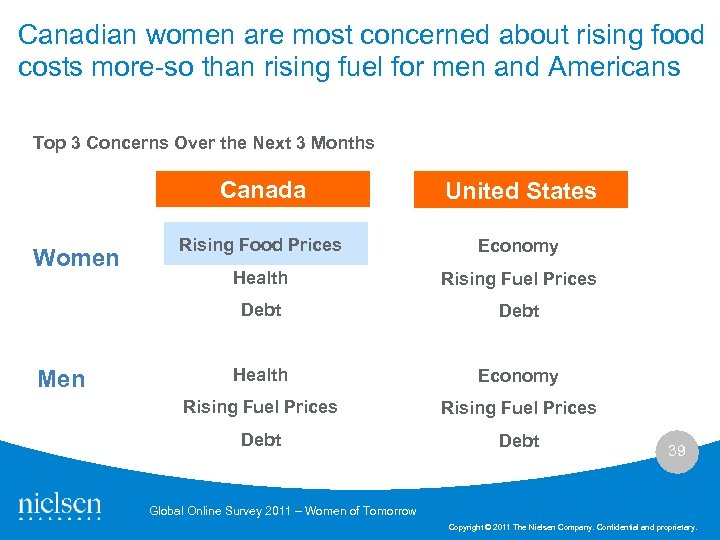 Canadian women are most concerned about rising food costs more-so than rising fuel for men and Americans

Top 3 Concerns Over the Next 3 Months

| | Canada | United States |
|---|---|---|
| Women | Rising Food Prices | Economy |
| | Health | Rising Fuel Prices |
| | Debt | Debt |
| Men | Health | Economy |
| | Rising Fuel Prices | Rising Fuel Prices |
| | Debt | Debt |

39

nielsen

Global Online Survey 2011 – Women of Tomorrow

Copyright © 2011 The Nielsen Company. Confidential and proprietary.